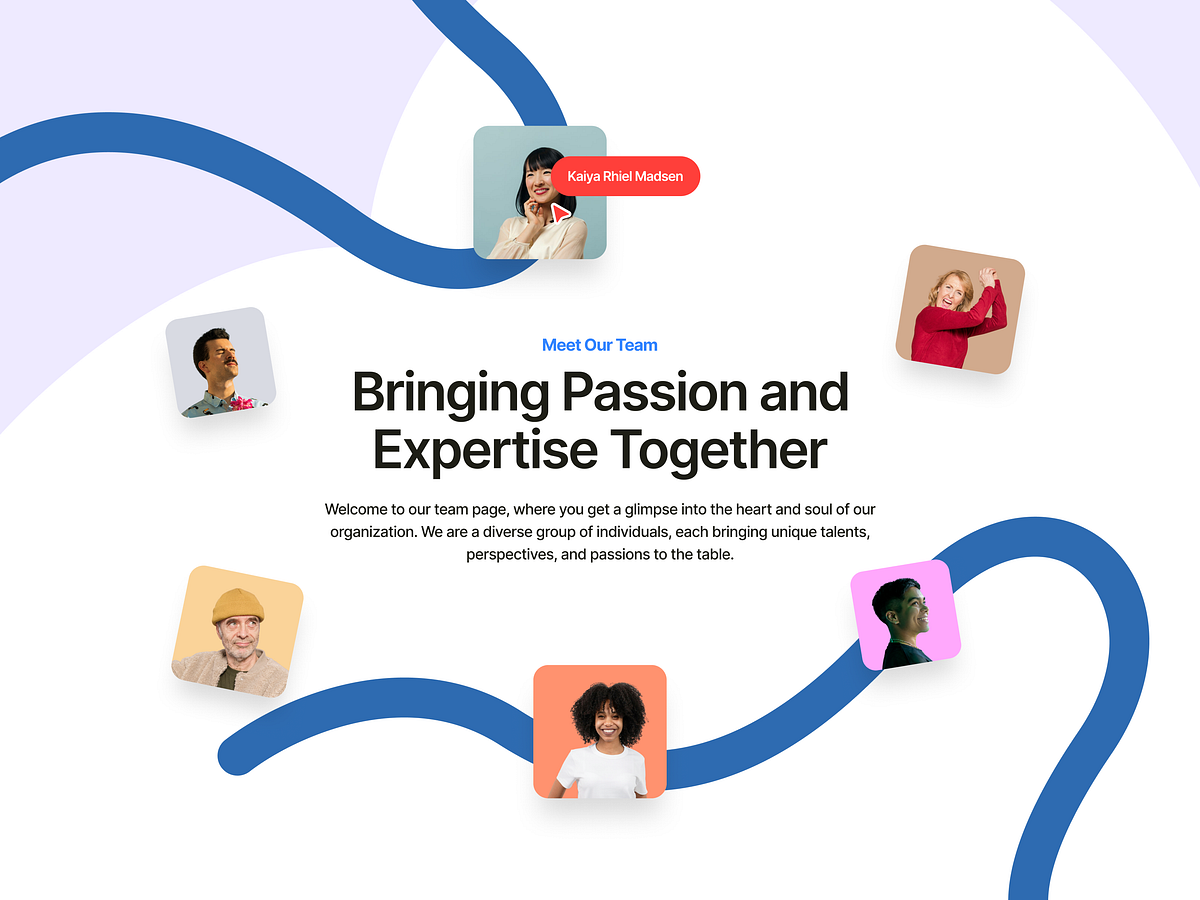 Kaiya Rhiel Madsen

Meet Our Team

Bringing Passion and Expertise Together

Welcome to our team page, where you get a glimpse into the heart and soul of our organization. We are a diverse group of individuals, each bringing unique talents, perspectives, and passions to the table.